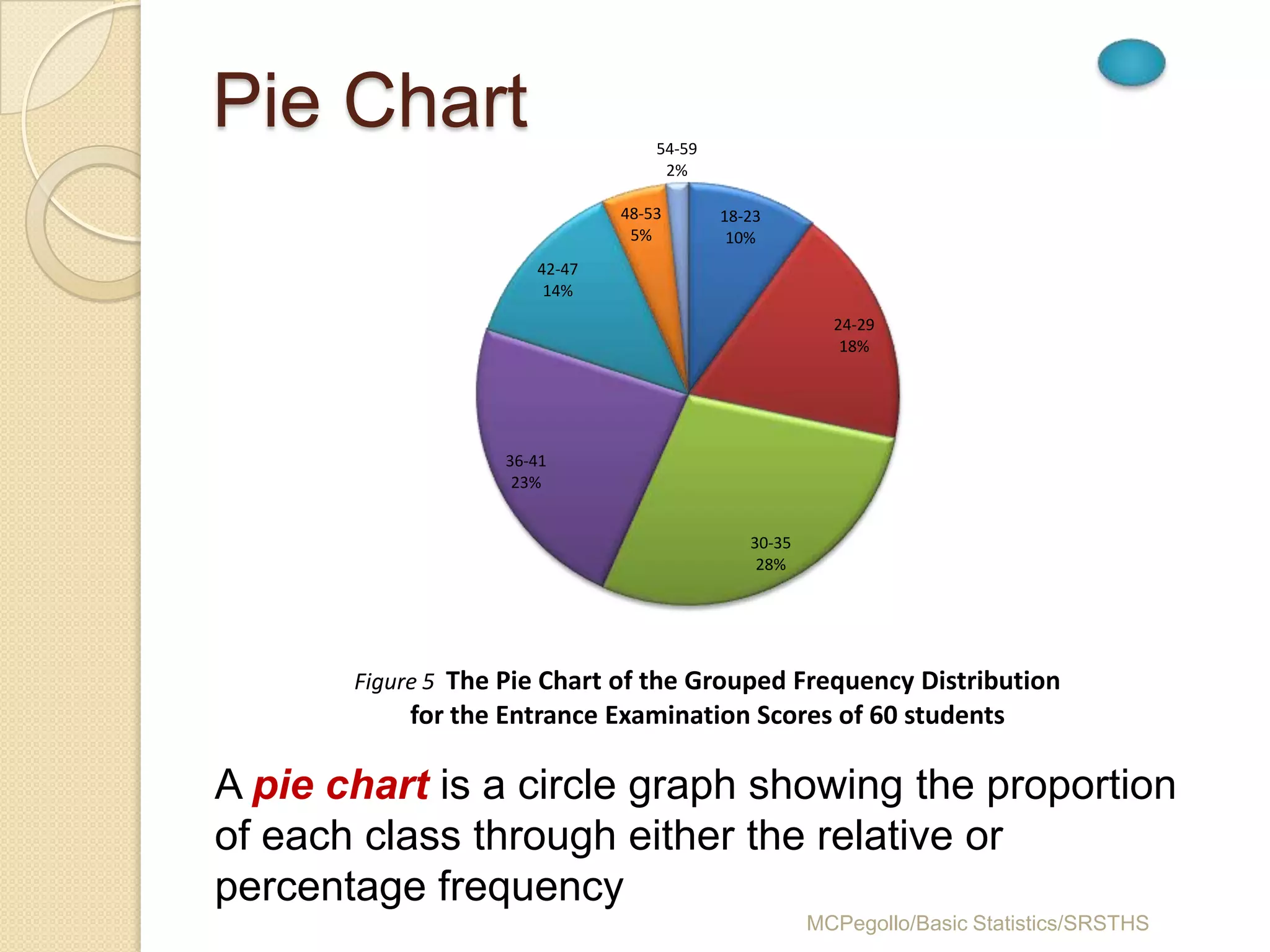 Pie Chart

54-59
2%

48-53
5%

18-23
10%

42-47
14%

24-29
18%

36-41
23%

30-35
28%

Figure 5 The Pie Chart of the Grouped Frequency Distribution for the Entrance Examination Scores of 60 students

A pie chart is a circle graph showing the proportion of each class through either the relative or percentage frequency

MCPegollo/Basic Statistics/SRSTHS